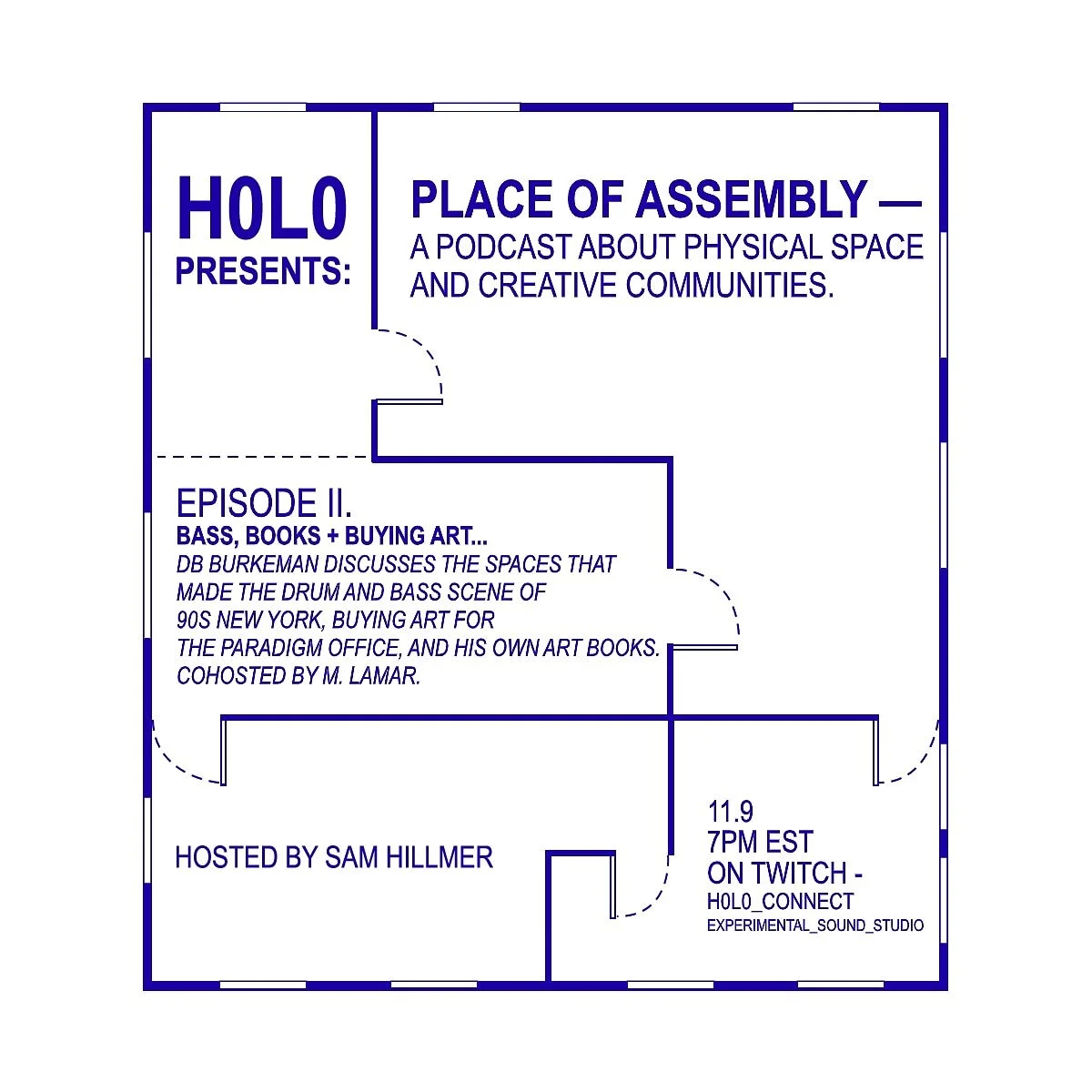 H0L0
PRESENTS:

PLACE OF ASSEMBLY —
A PODCAST ABOUT PHYSICAL SPACE AND CREATIVE COMMUNITIES.

EPISODE II.
BASS, BOOKS + BUYING ART...
DB BURKEMAN DISCUSSES THE SPACES THAT MADE THE DRUM AND BASS SCENE OF 90S NEW YORK, BUYING ART FOR THE PARADIGM OFFICE, AND HIS OWN ART BOOKS. COHOSTED BY M. LAMAR.

HOSTED BY SAM HILLMER

11.9
7PM EST
ON TWITCH -
H0L0_CONNECT
EXPERIMENTAL_SOUND_STUDIO